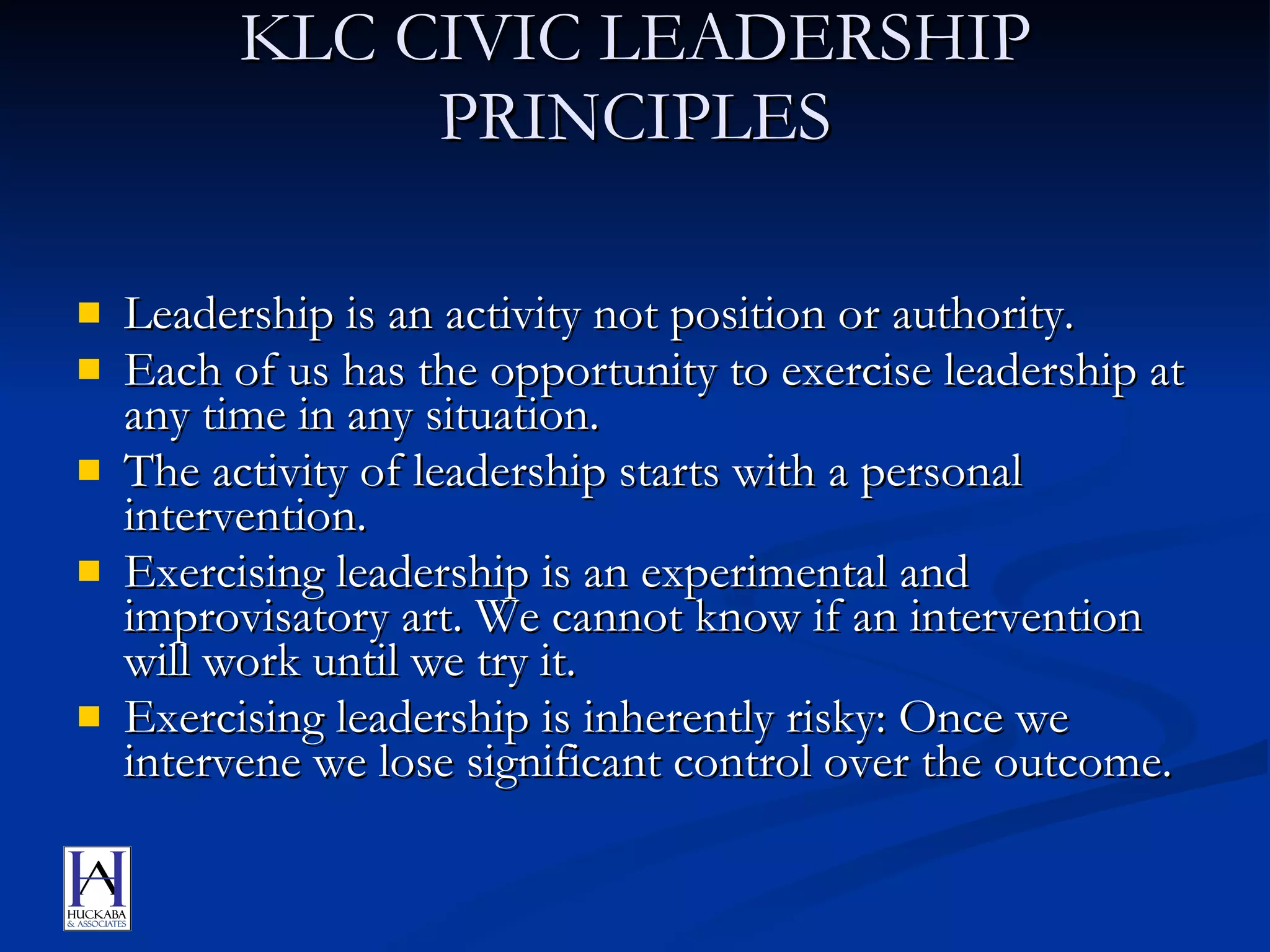 KLC CIVIC LEADERSHIP PRINCIPLES

- Leadership is an activity not position or authority.
- Each of us has the opportunity to exercise leadership at any time in any situation.
- The activity of leadership starts with a personal intervention.
- Exercising leadership is an experimental and improvisatory art. We cannot know if an intervention will work until we try it.
- Exercising leadership is inherently risky: Once we intervene we lose significant control over the outcome.

HA
HUCKABA
& ASSOCIATES